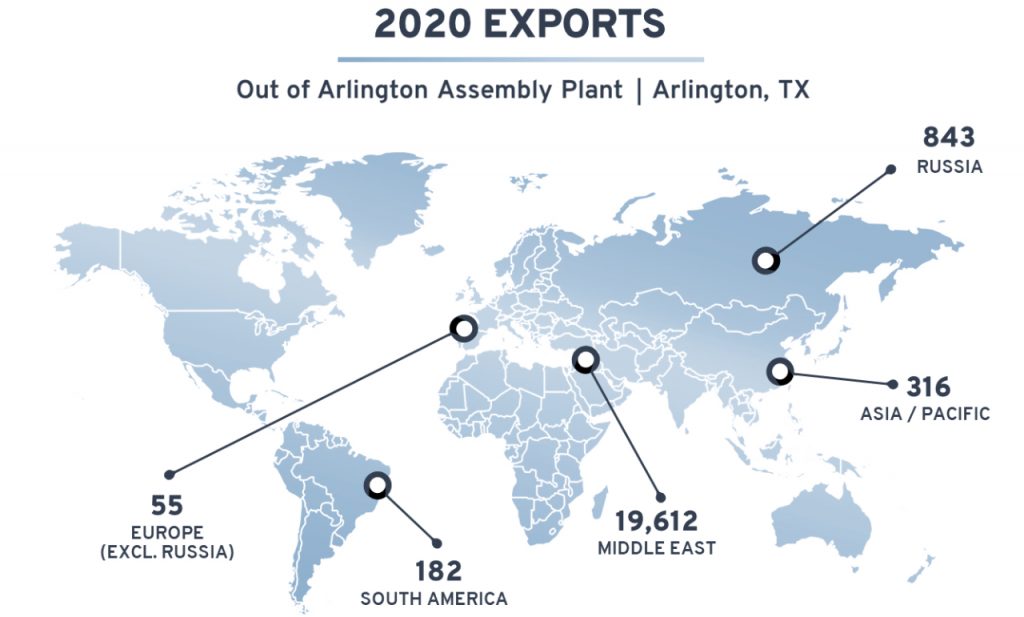 2020 EXPORTS

Out of Arlington Assembly Plant | Arlington, TX

843
RUSSIA

316
ASIA / PACIFIC

55
EUROPE
(EXCL. RUSSIA)

19,612
MIDDLE EAST

182
SOUTH AMERICA